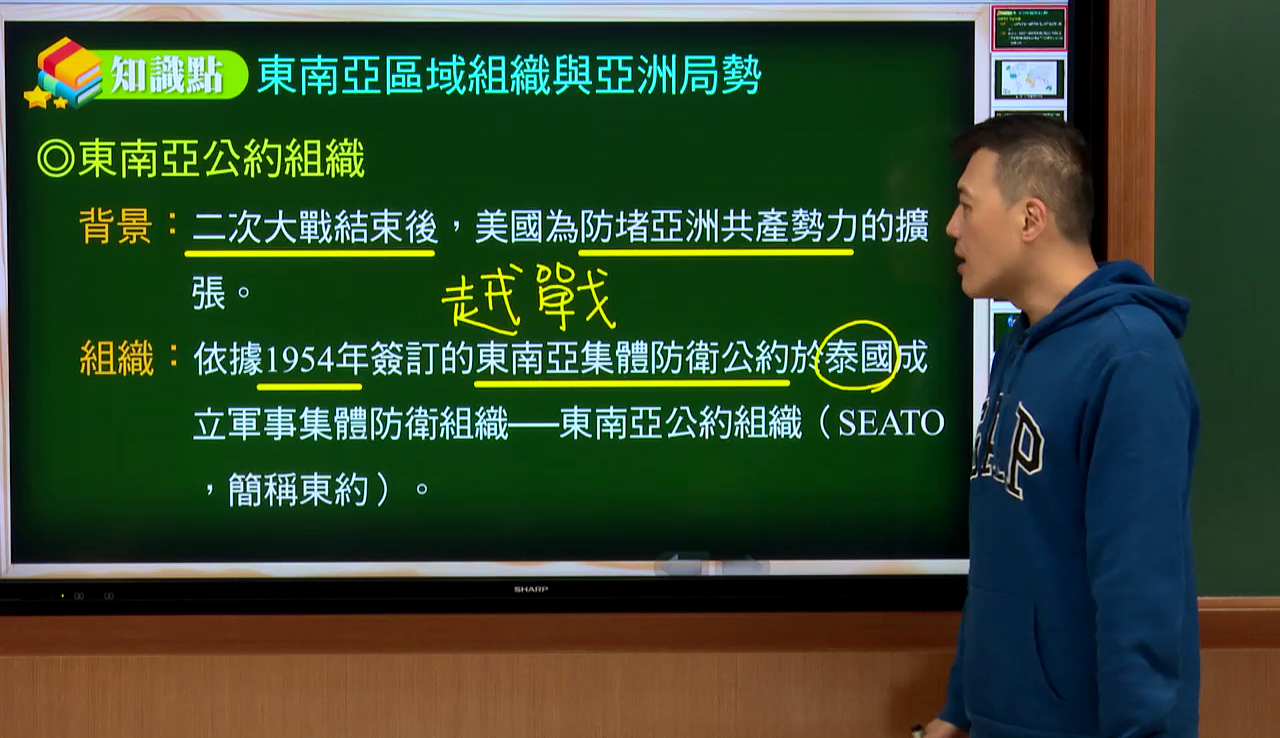 知識點 東南亞區域組織與亞洲局勢

◎東南亞公約組織

背景：二次大戰結束後，美國為防堵亞洲共產勢力的擴張。

越戰

組織：依據1954年簽訂的東南亞集體防衛公約於泰國成立軍事集體防衛組織──東南亞公約組織（SEATO，簡稱東約）。

SHARP

GAP